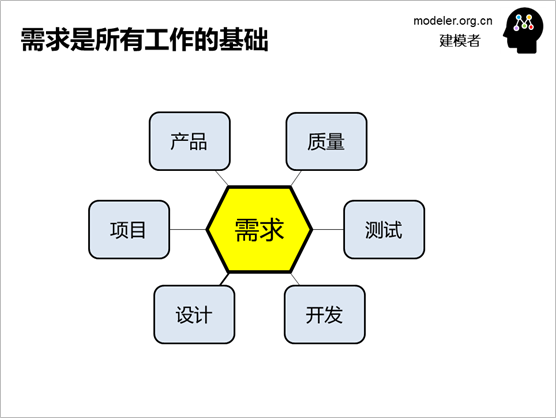 需求是所有工作的基础

modeler.org.cn
建模者

产品

质量

项目

需求

测试

设计

开发